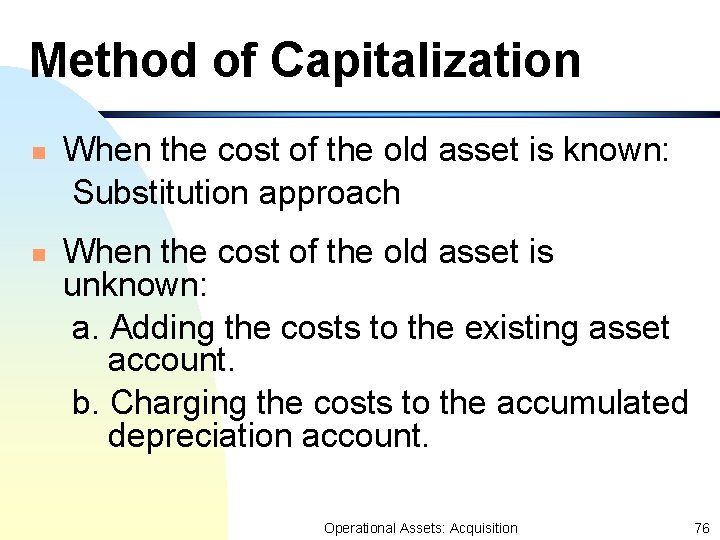 Method of Capitalization

When the cost of the old asset is known: Substitution approach

When the cost of the old asset is unknown:
a. Adding the costs to the existing asset account.
b. Charging the costs to the accumulated depreciation account.

Operational Assets: Acquisition 76